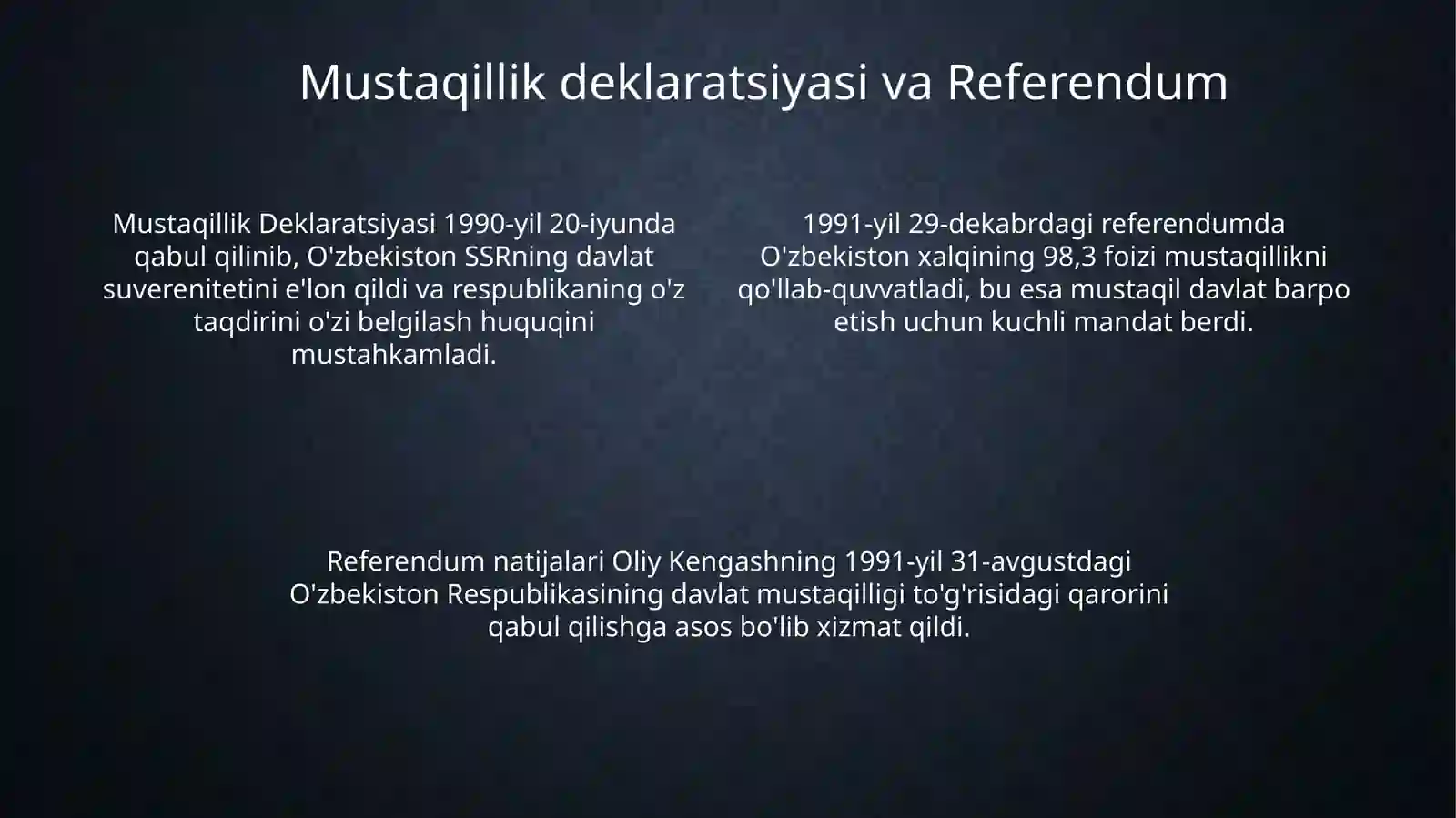 Mustaqillik deklaratsiyasi va Referendum

Mustaqillik Deklaratsiyasi 1990-yil 20-iyunda qabul qilinib, O'zbekiston SSRning davlat suverenitetini e'lon qildi va respublikaning o'z taqdirini o'zi belgilash huquqini mustahkamladi.

1991-yil 29-dekabrdagi referendumda O'zbekiston xalqining 98,3 foizi mustaqillikni qo'llab-quvvatladi, bu esa mustaqil davlat barpo etish uchun kuchli mandat berdi.

Referendum natijalari Oliy Kengashning 1991-yil 31-avgustdagi O'zbekiston Respublikasining davlat mustaqilligi to'g'risidagi qarorini qabul qilishga asos bo'lib xizmat qildi.